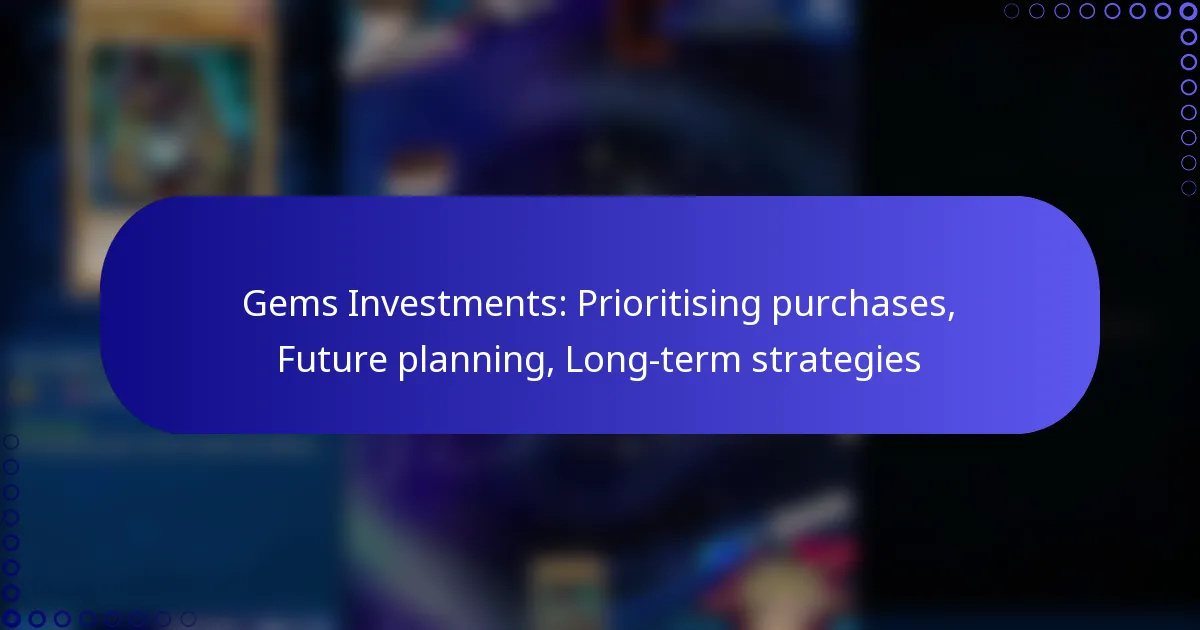 Gems Investments: Prioritising purchases, Future planning, Long-term strategies